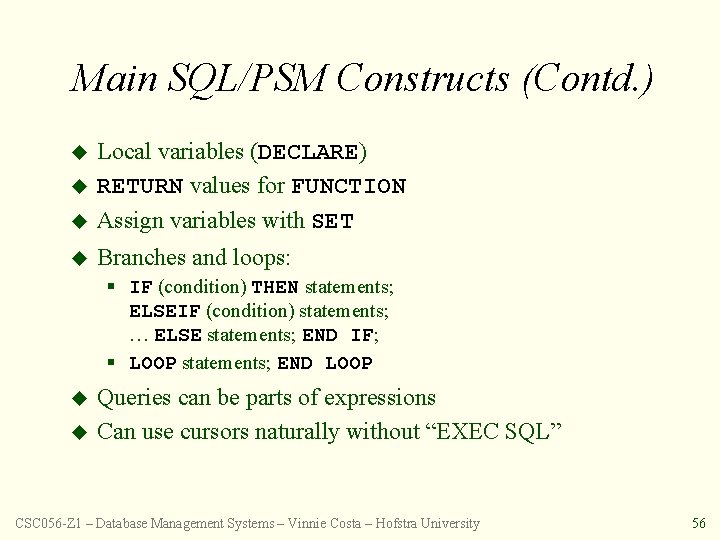 Main SQL/PSM Constructs (Contd.)

◆ Local variables (DECLARE)
◆ RETURN values for FUNCTION
◆ Assign variables with SET
◆ Branches and loops:
▪ IF (condition) THEN statements; ELSEIF (condition) statements; … ELSE statements; END IF;
▪ LOOP statements; END LOOP
◆ Queries can be parts of expressions
◆ Can use cursors naturally without “EXEC SQL”

CSC056-Z1 – Database Management Systems – Vinnie Costa – Hofstra University 56